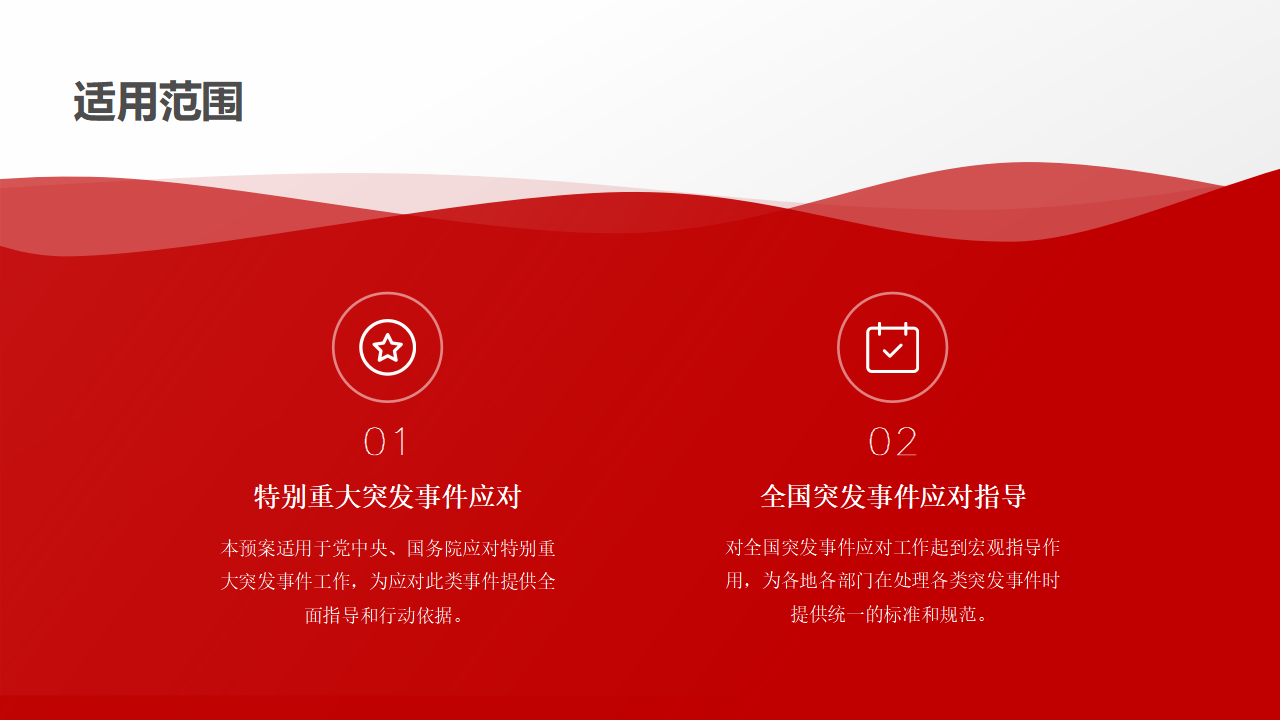 适用范围

01

特别重大突发事件应对

本预案适用于党中央、国务院应对特别重大突发事件工作，为应对此类事件提供全面指导和行动依据。

02

全国突发事件应对指导

对全国突发事件应对工作起到宏观指导作用，为各地各部门在处理各类突发事件时提供统一的标准和规范。